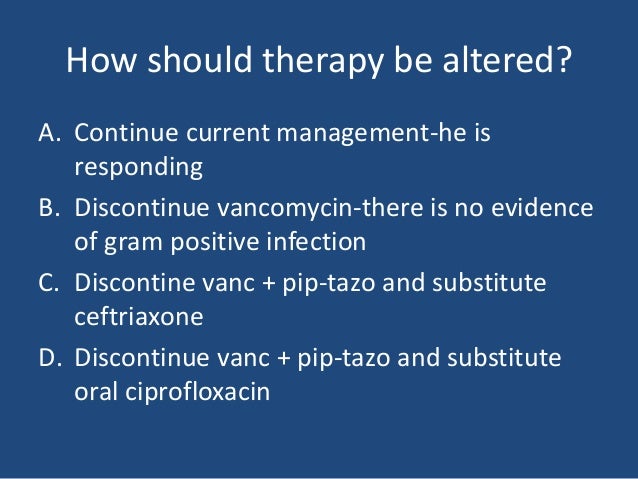 How should therapy be altered?

A. Continue current management-he is responding

B. Discontinue vancomycin-there is no evidence of gram positive infection

C. Discontine vanc + pip-tazo and substitute ceftriaxone

D. Discontinue vanc + pip-tazo and substitute oral ciprofloxacin